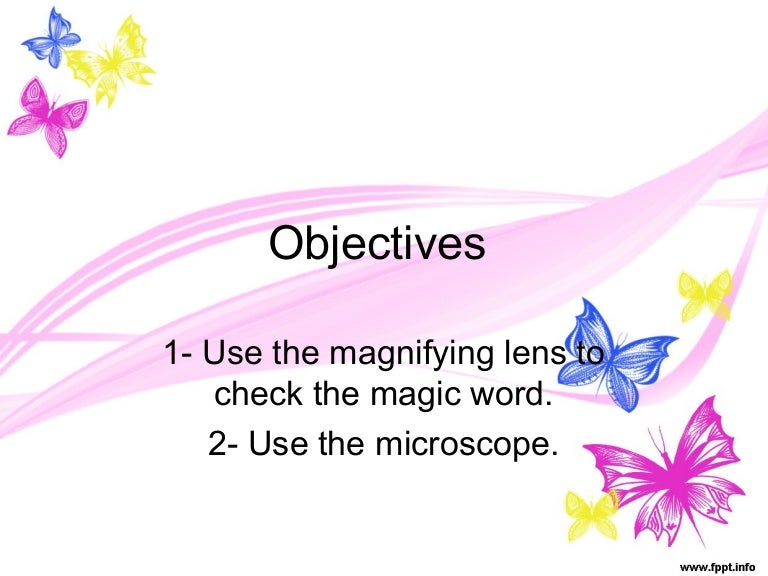 Objectives

1- Use the magnifying lens to check the magic word.

2- Use the microscope.

www.fppt.info